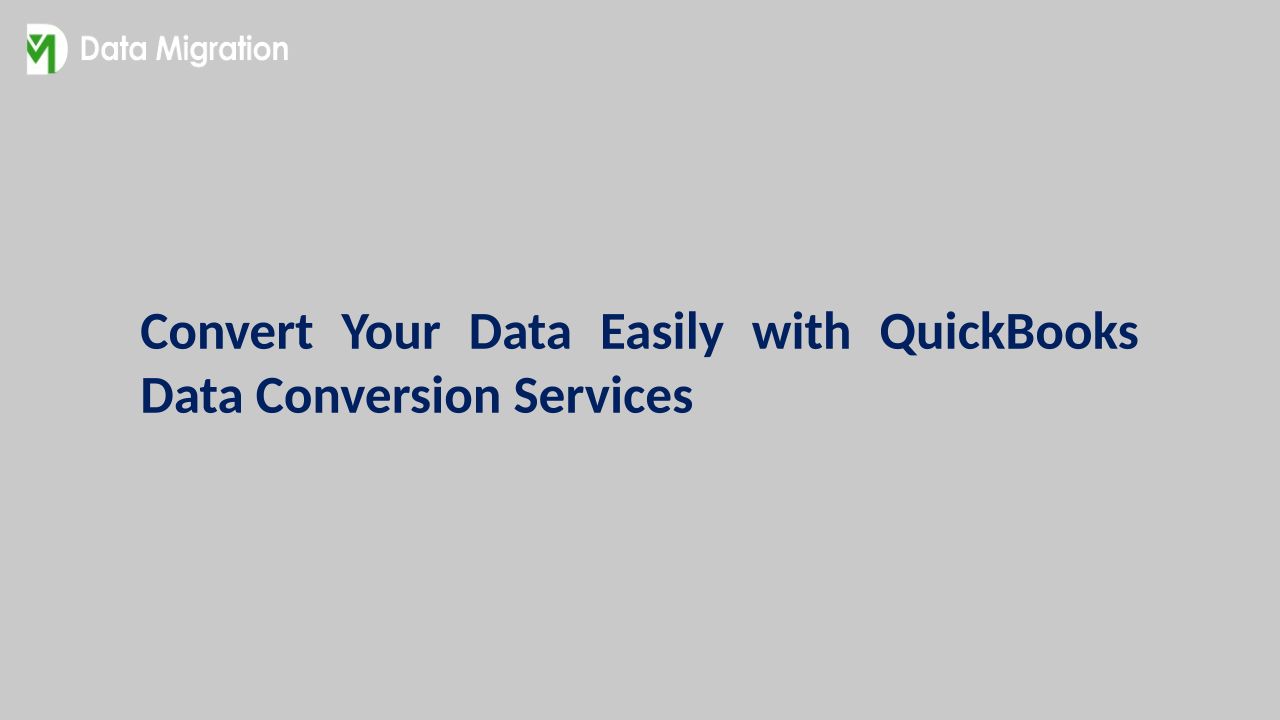 Data Migration

Convert Your Data Easily with QuickBooks Data Conversion Services